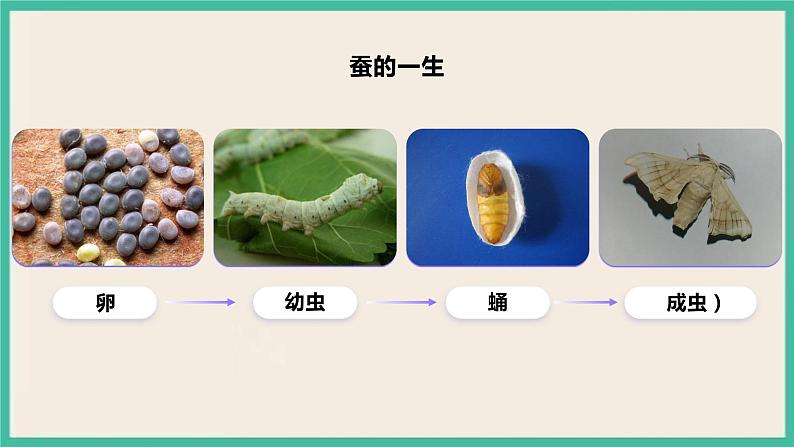 蚕的一生

卵

幼虫

蛹

成虫）